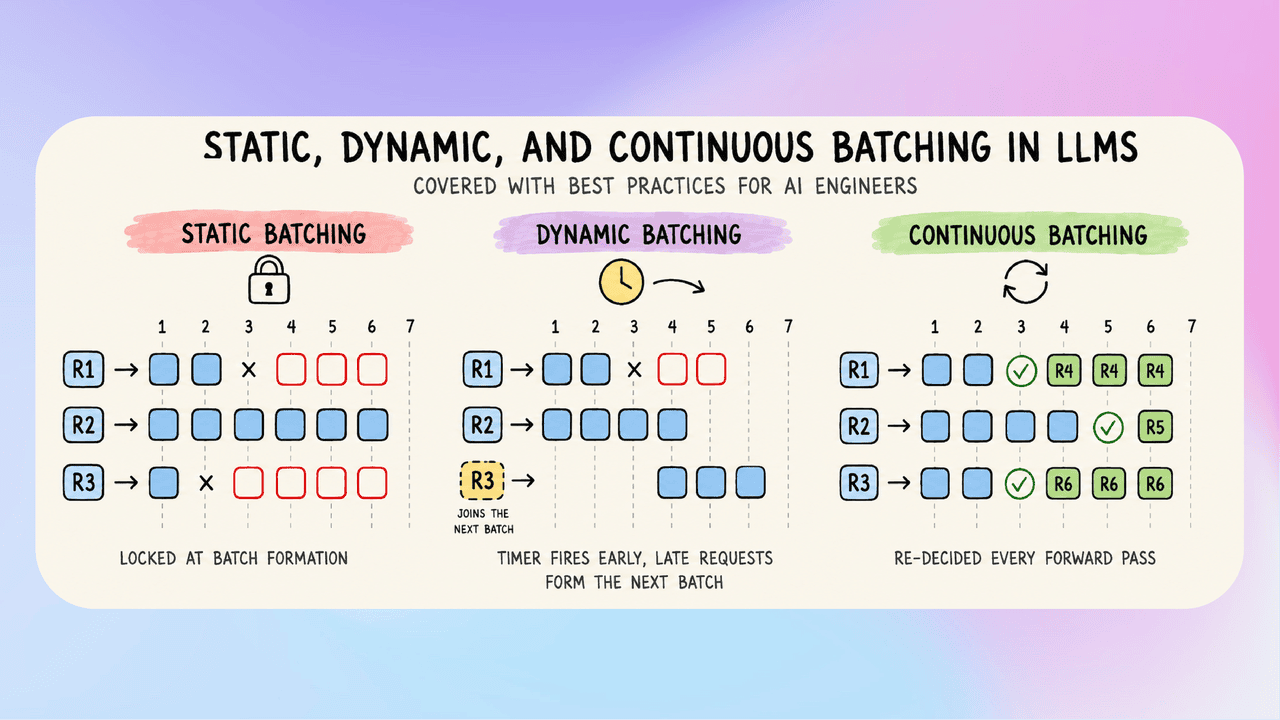 STATIC, DYNAMIC, AND CONTINUOUS BATCHING IN LLMS

COVERED WITH BEST PRACTICES FOR AI ENGINEERS

STATIC BATCHING

1 2 3 4 5 6 7

R1 → ×
R2 →
R3 → ×

LOCKED AT BATCH FORMATION

DYNAMIC BATCHING

1 2 3 4 5 6 7

R1 → ×
R2 →
R3 →
JOINS THE NEXT BATCH

TIMER FIRES EARLY, LATE REQUESTS FORM THE NEXT BATCH

CONTINUOUS BATCHING

1 2 3 4 5 6 7

R1 → R4 R4 R4
R2 → R5
R3 → R6 R6 R6

RE-DECIDED EVERY FORWARD PASS